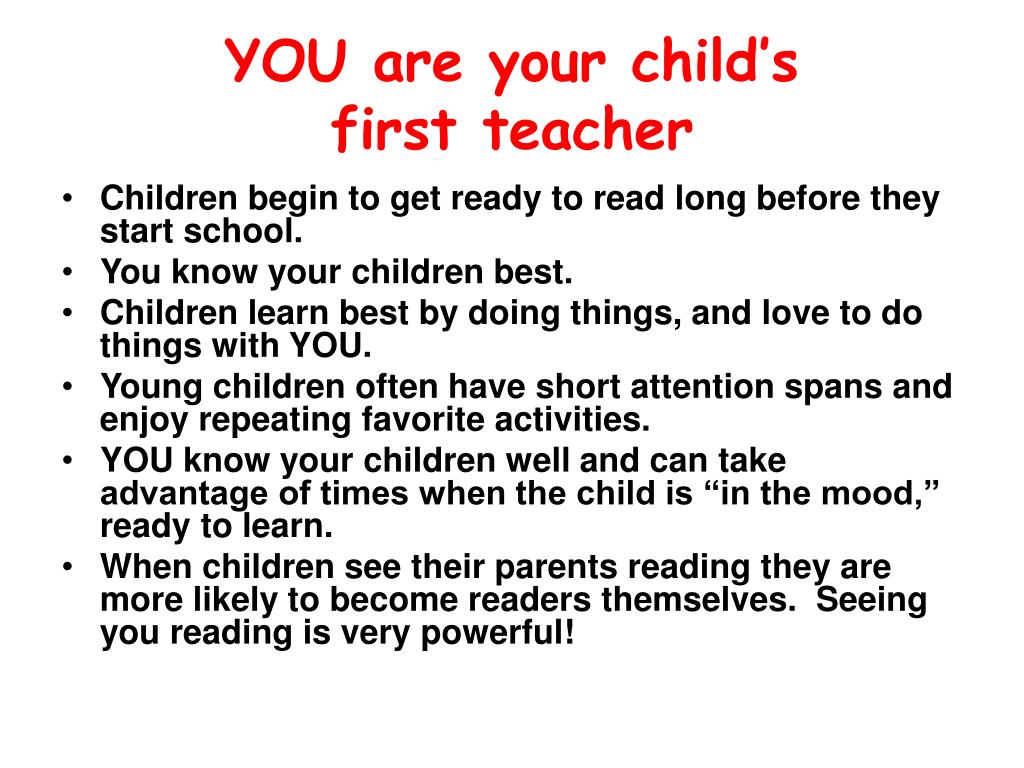 YOU are your child’s first teacher

• Children begin to get ready to read long before they start school.
• You know your children best.
• Children learn best by doing things, and love to do things with YOU.
• Young children often have short attention spans and enjoy repeating favorite activities.
• YOU know your children well and can take advantage of times when the child is “in the mood,” ready to learn.
• When children see their parents reading they are more likely to become readers themselves. Seeing you reading is very powerful!